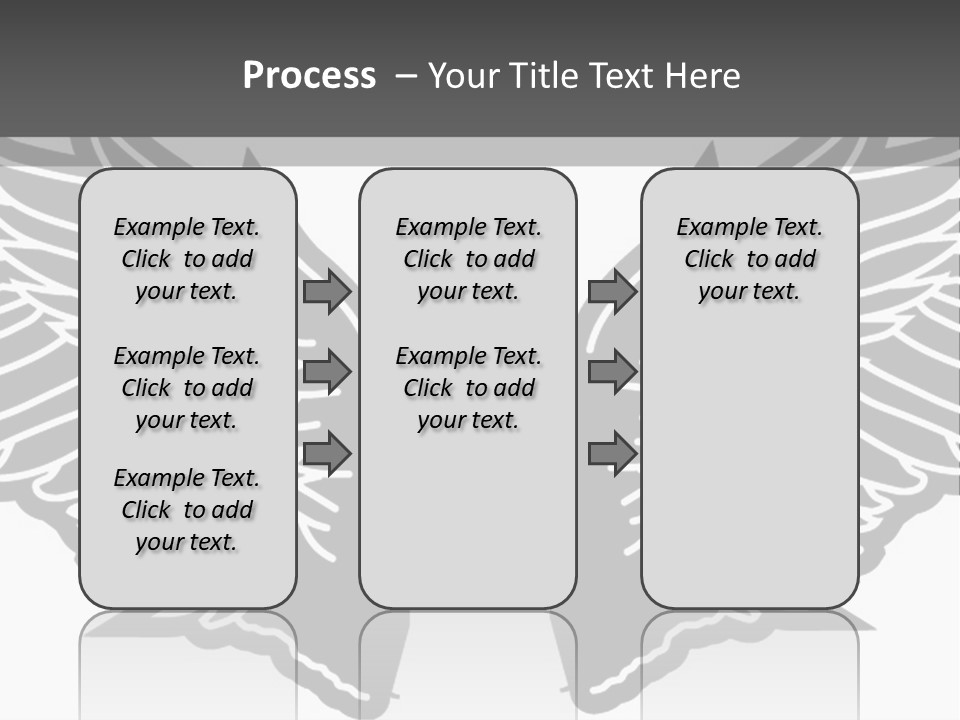 Process – Your Title Text Here

Example Text. Click to add your text.

Example Text. Click to add your text.

Example Text. Click to add your text.

Example Text. Click to add your text.

Example Text. Click to add your text.

Example Text. Click to add your text.